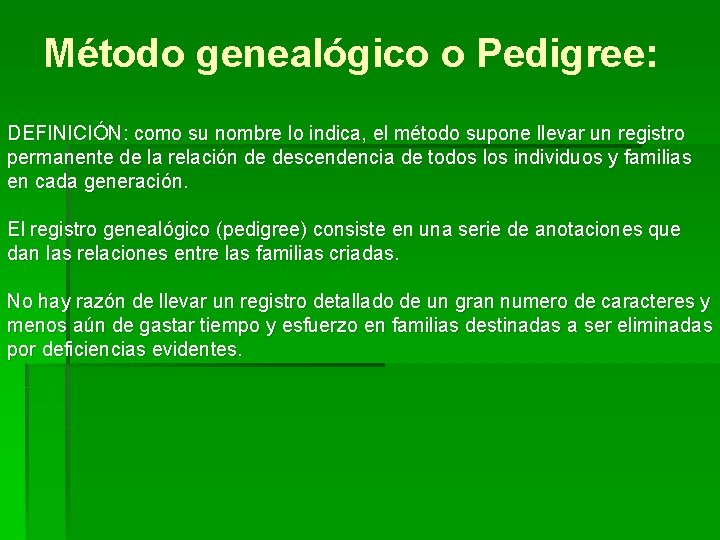 Método genealógico o Pedigree:

DEFINICIÓN: como su nombre lo indica, el método supone llevar un registro permanente de la relación de descendencia de todos los individuos y familias en cada generación.

El registro genealógico (pedigree) consiste en una serie de anotaciones que dan las relaciones entre las familias criadas.

No hay razón de llevar un registro detallado de un gran numero de caracteres y menos aún de gastar tiempo y esfuerzo en familias destinadas a ser eliminadas por deficiencias evidentes.